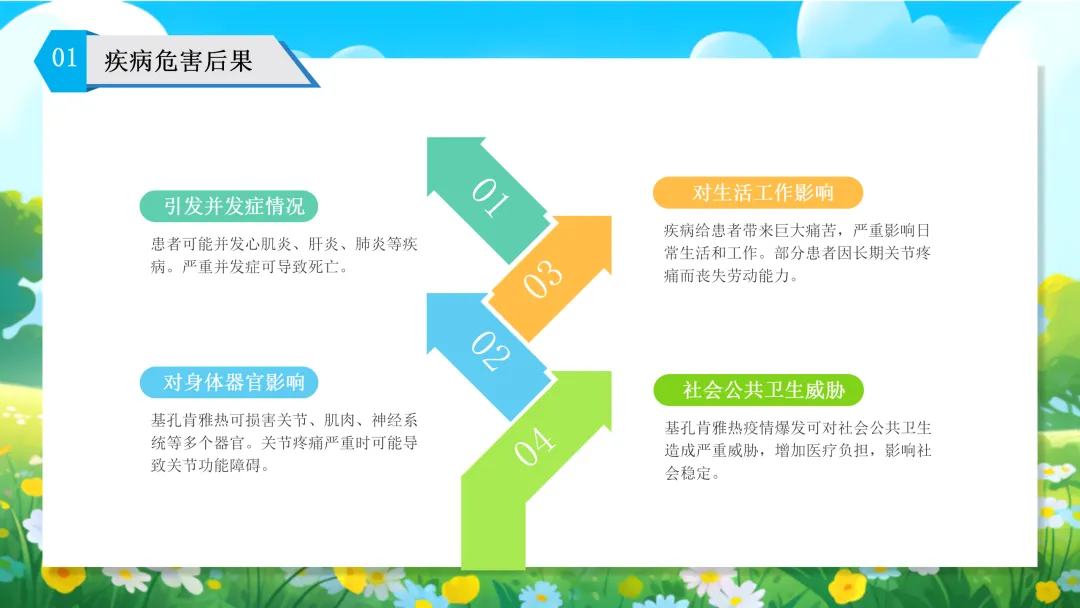 01 疾病危害后果

引发并发症情况

患者可能并发心肌炎、肝炎、肺炎等疾病。严重并发症可导致死亡。

对身体器官影响

基孔肯雅热可损害关节、肌肉、神经系统等多个器官。关节疼痛严重时可能导致关节功能障碍。

01

03

02

04

对生活工作影响

疾病给患者带来巨大痛苦，严重影响日常生活和工作。部分患者因长期关节疼痛而丧失劳动能力。

社会公共卫生威胁

基孔肯雅热疫情爆发可对社会公共卫生造成严重威胁，增加医疗负担，影响社会稳定。